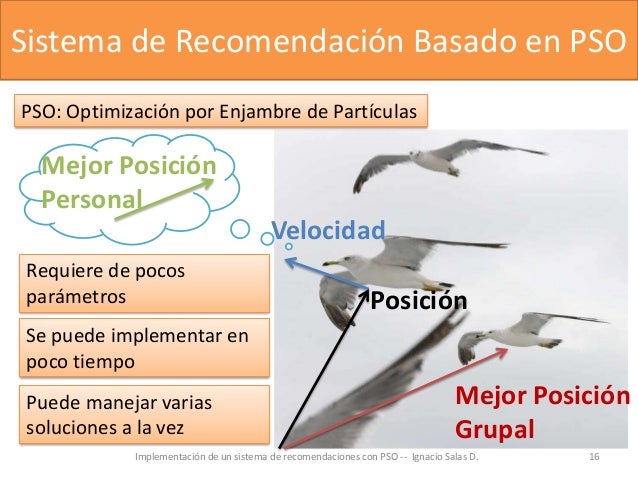 Sistema de Recomendación Basado en PSO

PSO: Optimización por Enjambre de Partículas

Mejor Posición Personal

Velocidad

Posición

Requiere de pocos parámetros

Se puede implementar en poco tiempo

Puede manejar varias soluciones a la vez

Mejor Posición Grupal

Implementación de un sistema de recomendaciones con PSO -- Ignacio Salas D.

16